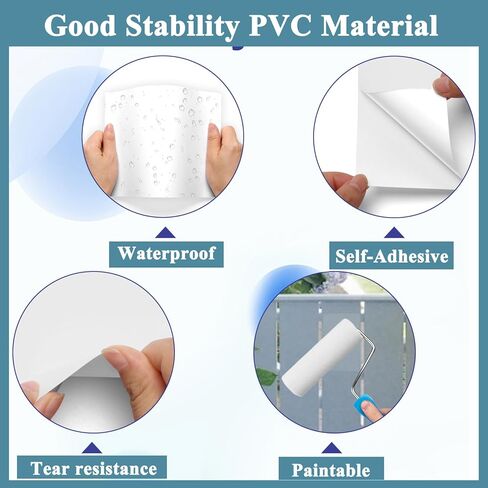 Good Stability PVC Material

Waterproof

Self-Adhesive

Tear resistance

Paintable